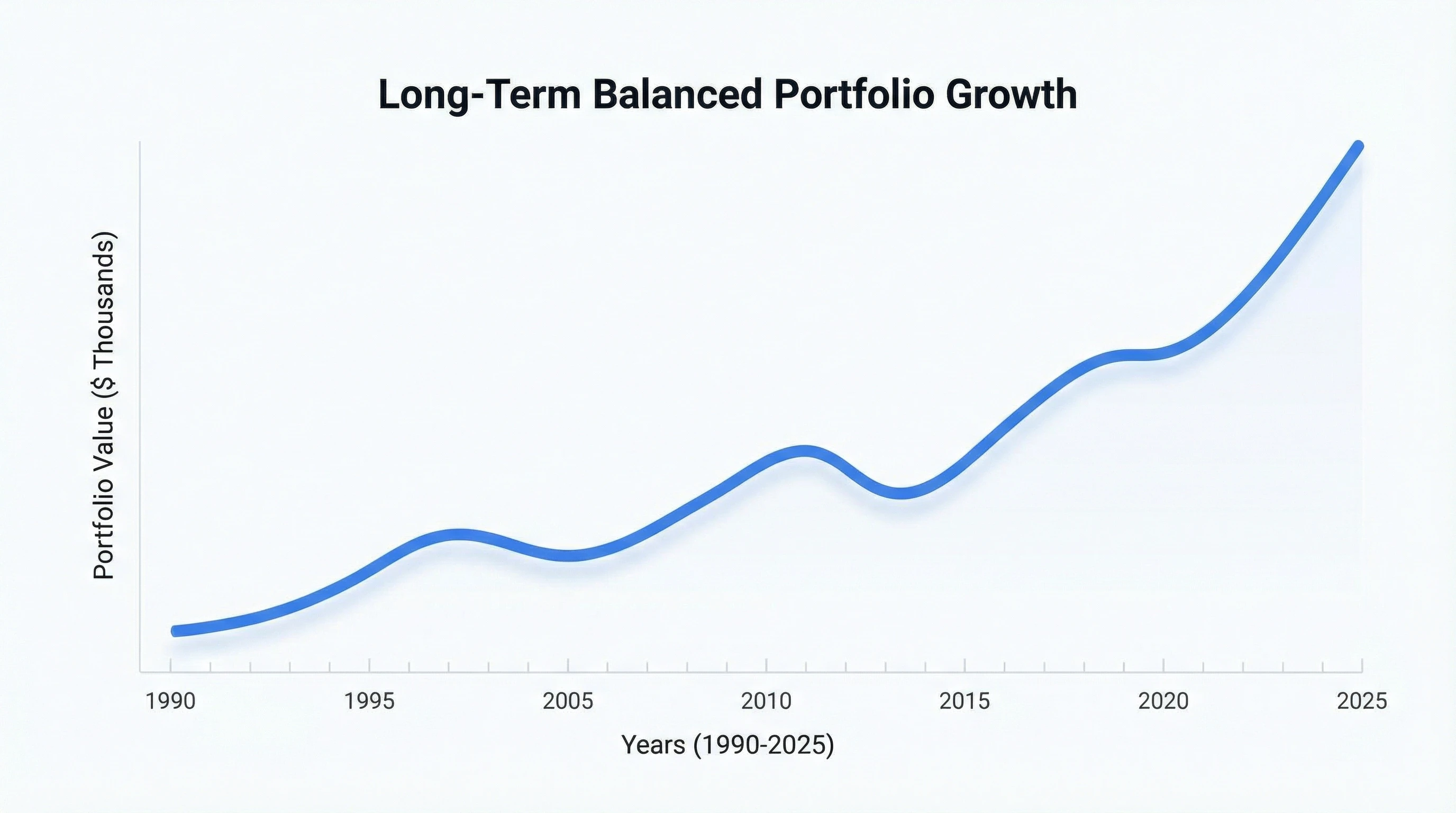 Long-Term Balanced Portfolio Growth

Portfolio Value ($ Thousands)

1990
1995
2005
2010
2015
2020
2025

Years (1990-2025)